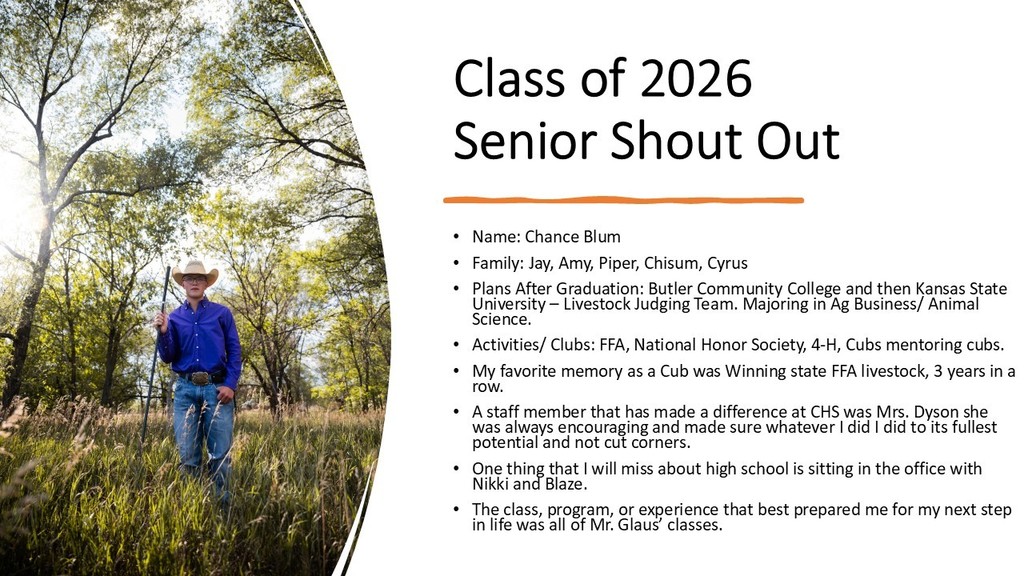 Class of 2026
Senior Shout Out

• Name: Chance Blum
• Family: Jay, Amy, Piper, Chisum, Cyrus
• Plans After Graduation: Butler Community College and then Kansas State University – Livestock Judging Team. Majoring in Ag Business/ Animal Science.
• Activities/ Clubs: FFA, National Honor Society, 4-H, Cubs mentoring cubs.
• My favorite memory as a Cub was Winning state FFA livestock, 3 years in a row.
• A staff member that has made a difference at CHS was Mrs. Dyson she was always encouraging and made sure whatever I did I did to its fullest potential and not cut corners.
• One thing that I will miss about high school is sitting in the office with Nikki and Blaze.
• The class, program, or experience that best prepared me for my next step in life was all of Mr. Glaus' classes.